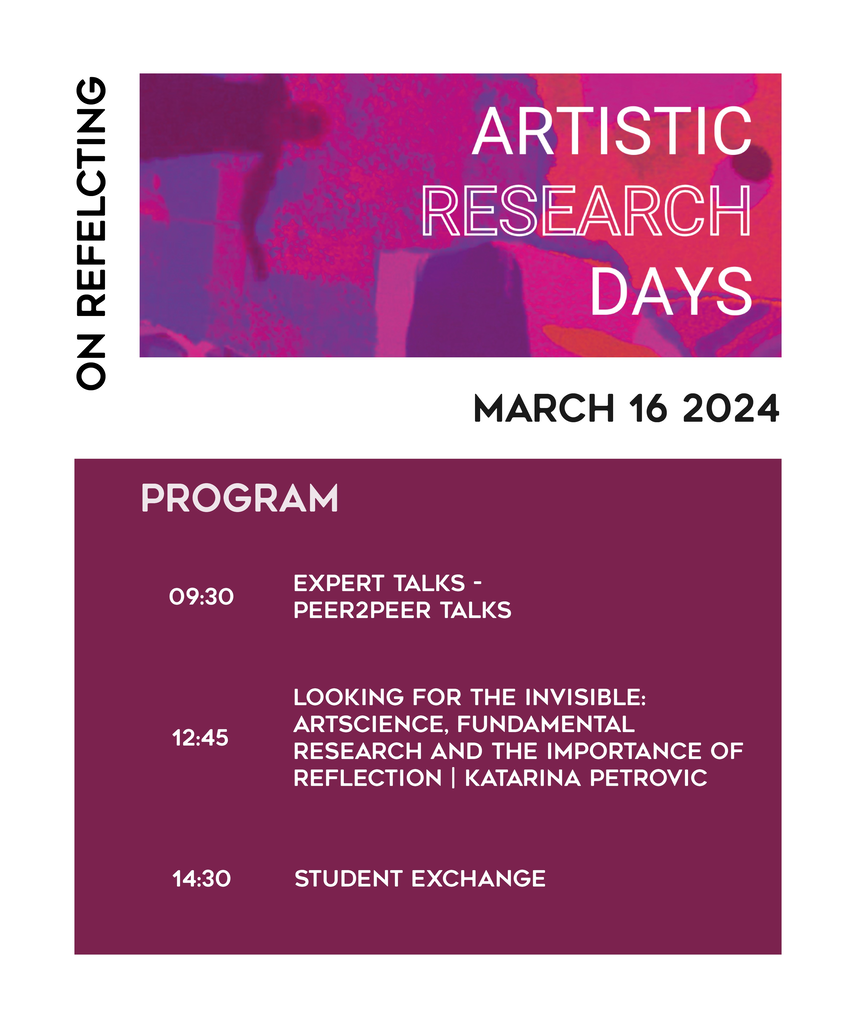 ON REFELCTING

ARTISTIC
RESEARCH
DAYS

MARCH 16 2024

PROGRAM

09:30 EXPERT TALKS - PEER2PEER TALKS

12:45 LOOKING FOR THE INVISIBLE: ARTSCIENCE, FUNDAMENTAL RESEARCH AND THE IMPORTANCE OF REFLECTION | KATARINA PETROVIC

14:30 STUDENT EXCHANGE